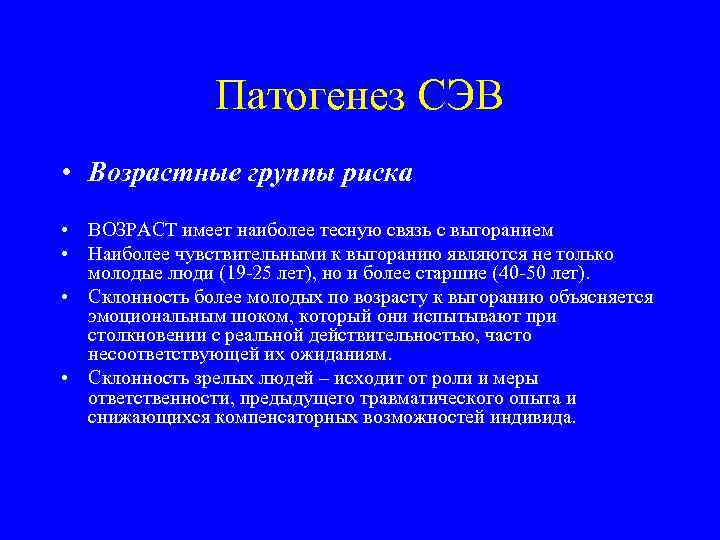 Патогенез СЭВ

• Возрастные группы риска

• ВОЗРАСТ имеет наиболее тесную связь с выгоранием
• Наиболее чувствительными к выгоранию являются не только молодые люди (19-25 лет), но и более старшие (40-50 лет).
• Склонность более молодых по возрасту к выгоранию объясняется эмоциональным шоком, который они испытывают при столкновении с реальной действительностью, часто несоответствующей их ожиданиям.
• Склонность зрелых людей – исходит от роли и меры ответственности, предыдущего травматического опыта и снижающихся компенсаторных возможностей индивида.